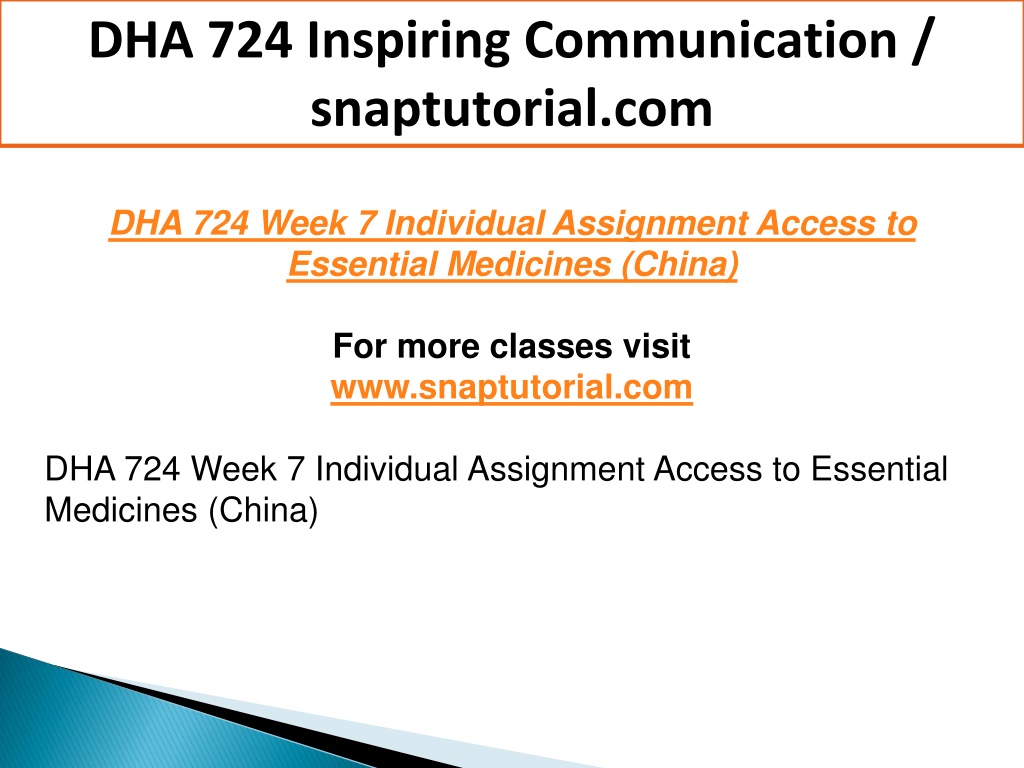 DHA 724 Inspiring Communication / snaptutorial.com

DHA 724 Week 7 Individual Assignment Access to Essential Medicines (China)

For more classes visit
www.snaptutorial.com

DHA 724 Week 7 Individual Assignment Access to Essential Medicines (China)